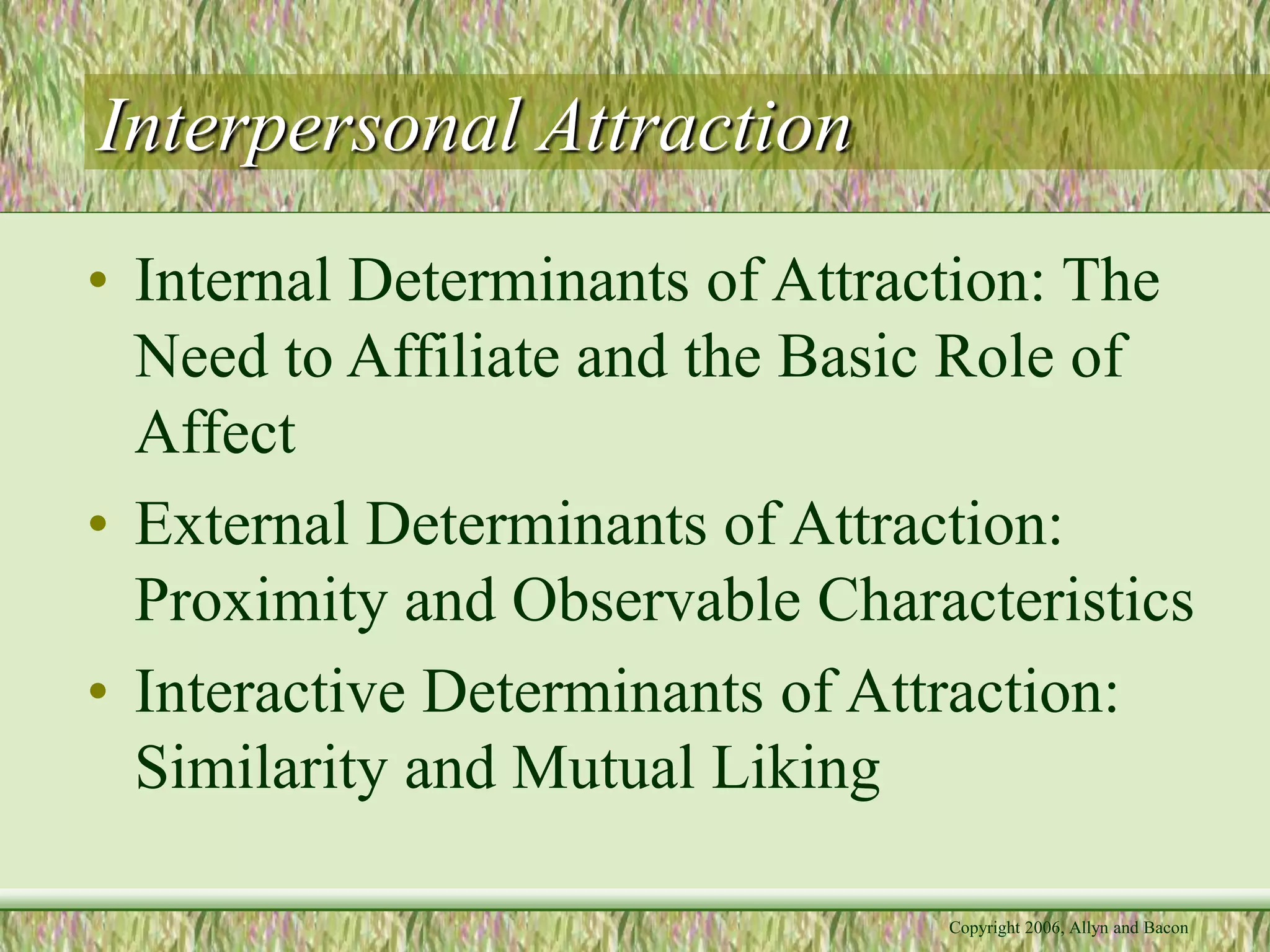 Interpersonal Attraction

• Internal Determinants of Attraction: The Need to Affiliate and the Basic Role of Affect

• External Determinants of Attraction: Proximity and Observable Characteristics

• Interactive Determinants of Attraction: Similarity and Mutual Liking

Copyright 2006, Allyn and Bacon